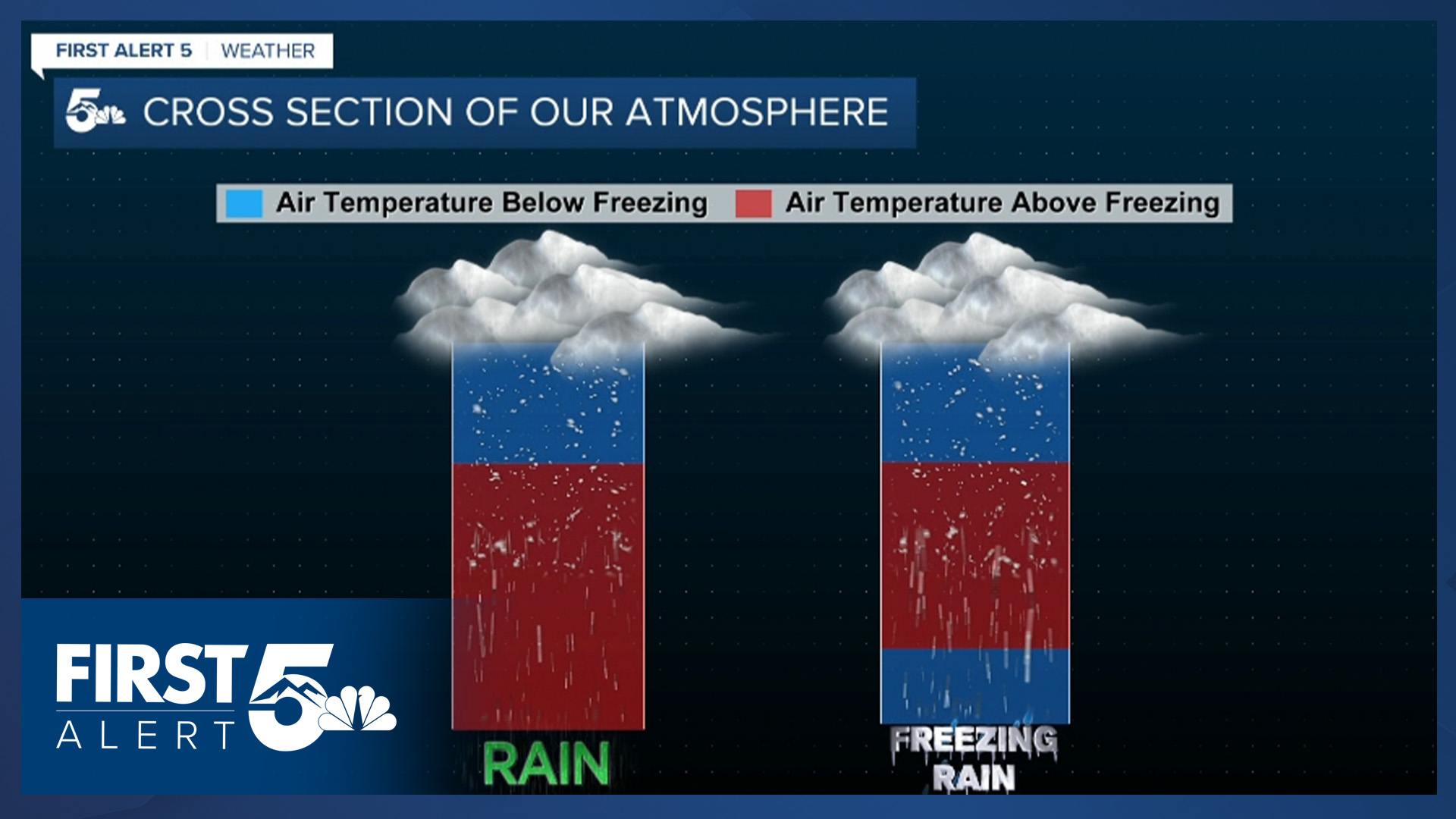 FIRST ALERT 5 | WEATHER

5 CROSS SECTION OF OUR ATMOSPHERE

Air Temperature Below Freezing
Air Temperature Above Freezing

RAIN

FREEZING RAIN

FIRST ALERT 5